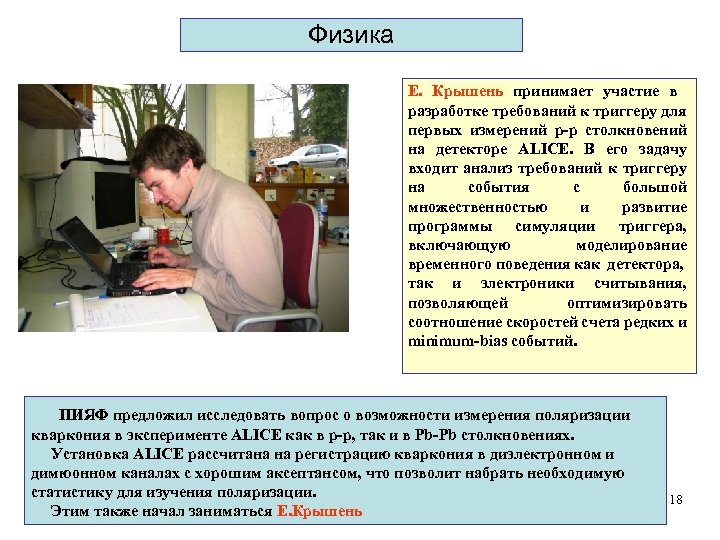 Физика

Е. Крышень принимает участие в разработке требований к триггеру для первых измерений p-p столкновений на детекторе ALICE. В его задачу входит анализ требований к триггеру на события с большой множественностью и развитие программы симуляции триггера, включающую моделирование временного поведения как детектора, так и электроники считывания, позволяющей оптимизировать соотношение скоростей счета редких и minimum-bias событий.

ПИЯФ предложил исследовать вопрос о возможности измерения поляризации кваркония в эксперименте ALICE как в p-p, так и в Pb-Pb столкновениях.
Установка ALICE рассчитана на регистрацию кваркония в диэлектронном и димюонном каналах с хорошим аксептансом, что позволит набрать необходимую статистику для изучения поляризации.
Этим также начал заниматься Е.Крышень

18